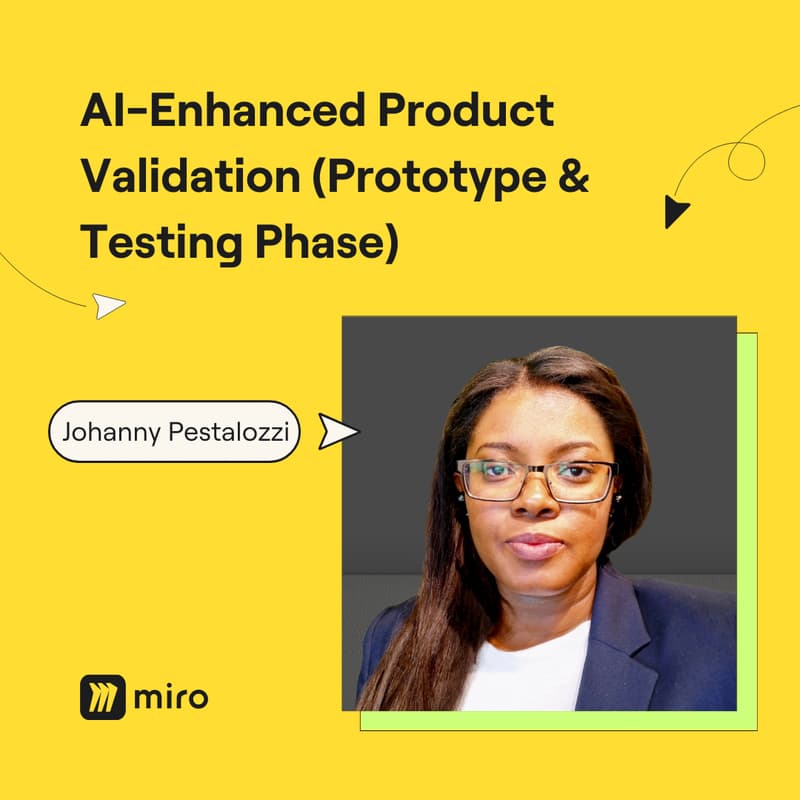 AI-Enhanced Product Validation (Prototype & Testing Phase)

Johanny Pestalozzi

miro